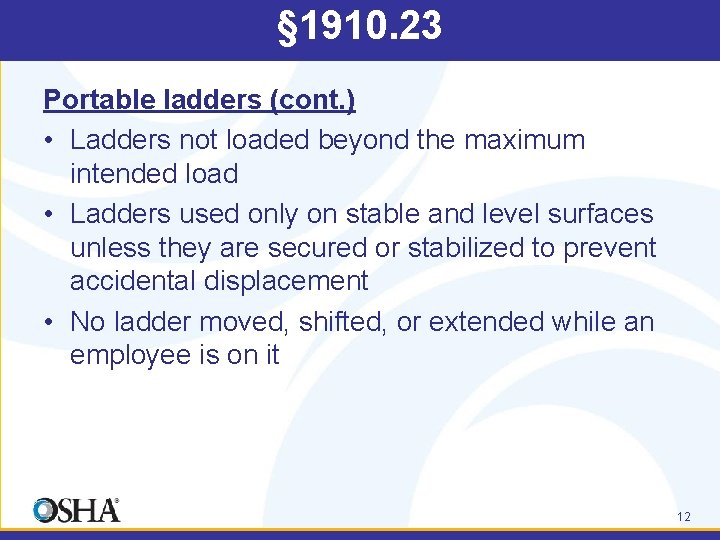 §1910.23

Portable ladders (cont.)

• Ladders not loaded beyond the maximum intended load

• Ladders used only on stable and level surfaces unless they are secured or stabilized to prevent accidental displacement

• No ladder moved, shifted, or extended while an employee is on it

OSHA®

12